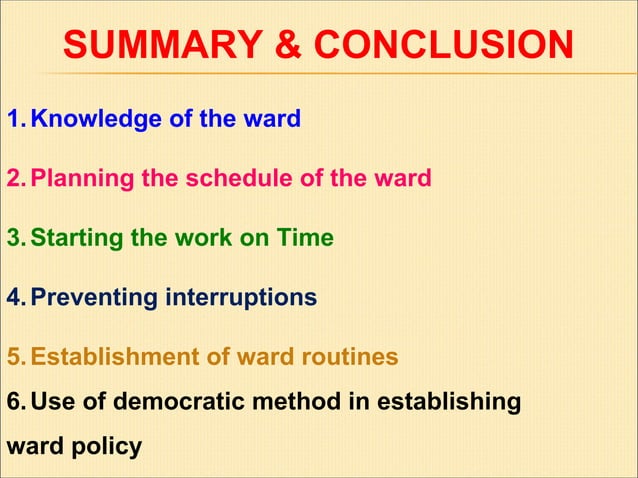 SUMMARY & CONCLUSION

1. Knowledge of the ward

2. Planning the schedule of the ward

3. Starting the work on Time

4. Preventing interruptions

5. Establishment of ward routines

6. Use of democratic method in establishing ward policy